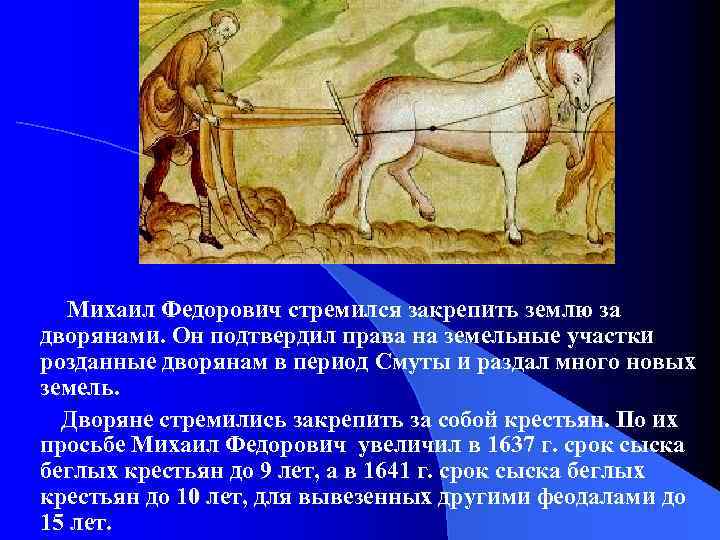 Михаил Федорович стремился закрепить землю за дворянами. Он подтвердил права на земельные участки розданные дворянам в период Смуты и раздал много новых земель.

Дворяне стремились закрепить за собой крестьян. По их просьбе Михаил Федорович увеличил в 1637 г. срок сыска беглых крестьян до 9 лет, а в 1641 г. срок сыска беглых крестьян до 10 лет, для вывезенных другими феодалами до 15 лет.